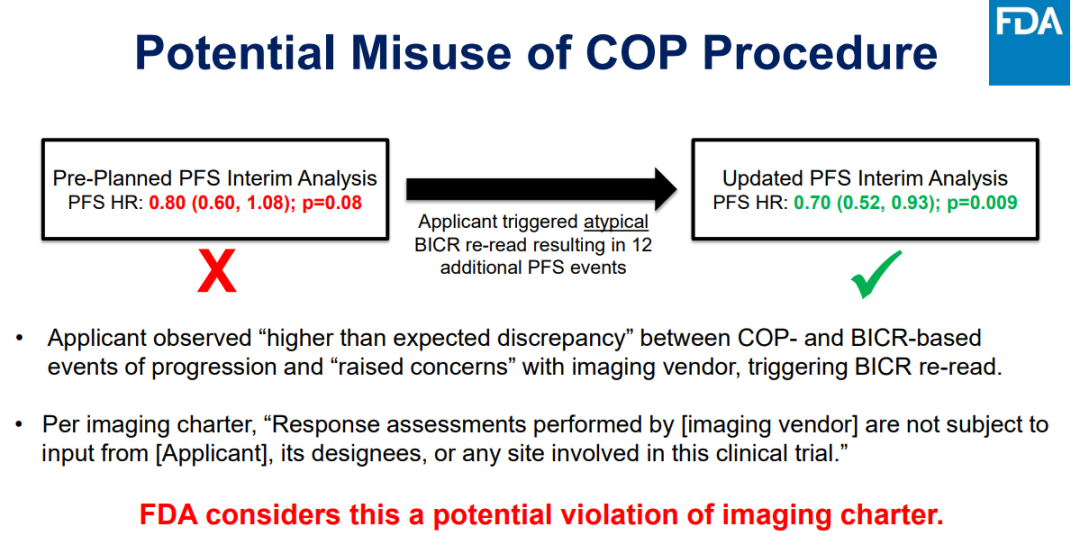 FDA

Potential Misuse of COP Procedure

Pre-Planned PFS Interim Analysis
PFS HR: 0.80 (0.60, 1.08); p=0.08

X

Applicant triggered atypical BICR re-read resulting in 12 additional PFS events

Updated PFS Interim Analysis
PFS HR: 0.70 (0.52, 0.93); p=0.009

✓

• Applicant observed “higher than expected discrepancy” between COP- and BICR-based events of progression and “raised concerns” with imaging vendor, triggering BICR re-read.

• Per imaging charter, “Response assessments performed by [imaging vendor] are not subject to input from [Applicant], its designees, or any site involved in this clinical trial.”

FDA considers this a potential violation of imaging charter.